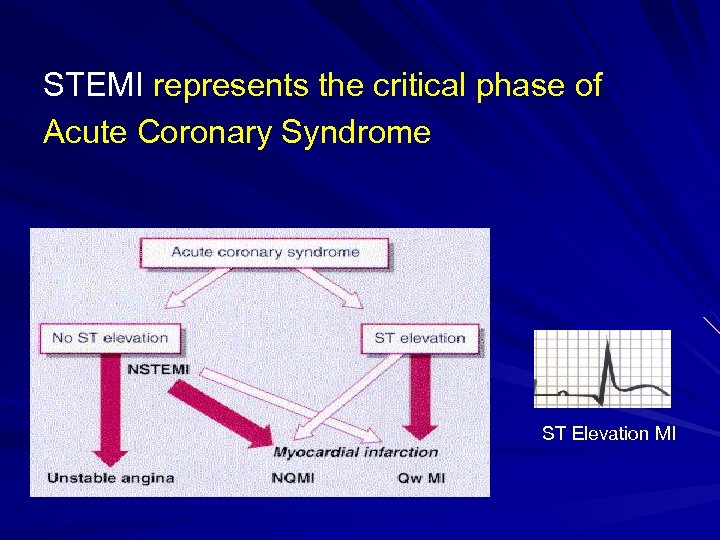 STEMI represents the critical phase of Acute Coronary Syndrome

Acute coronary syndrome

No ST elevation

ST elevation

NSTEMI

Myocardial infarction

Unstable angina

NQMI

Qw MI

ST Elevation MI